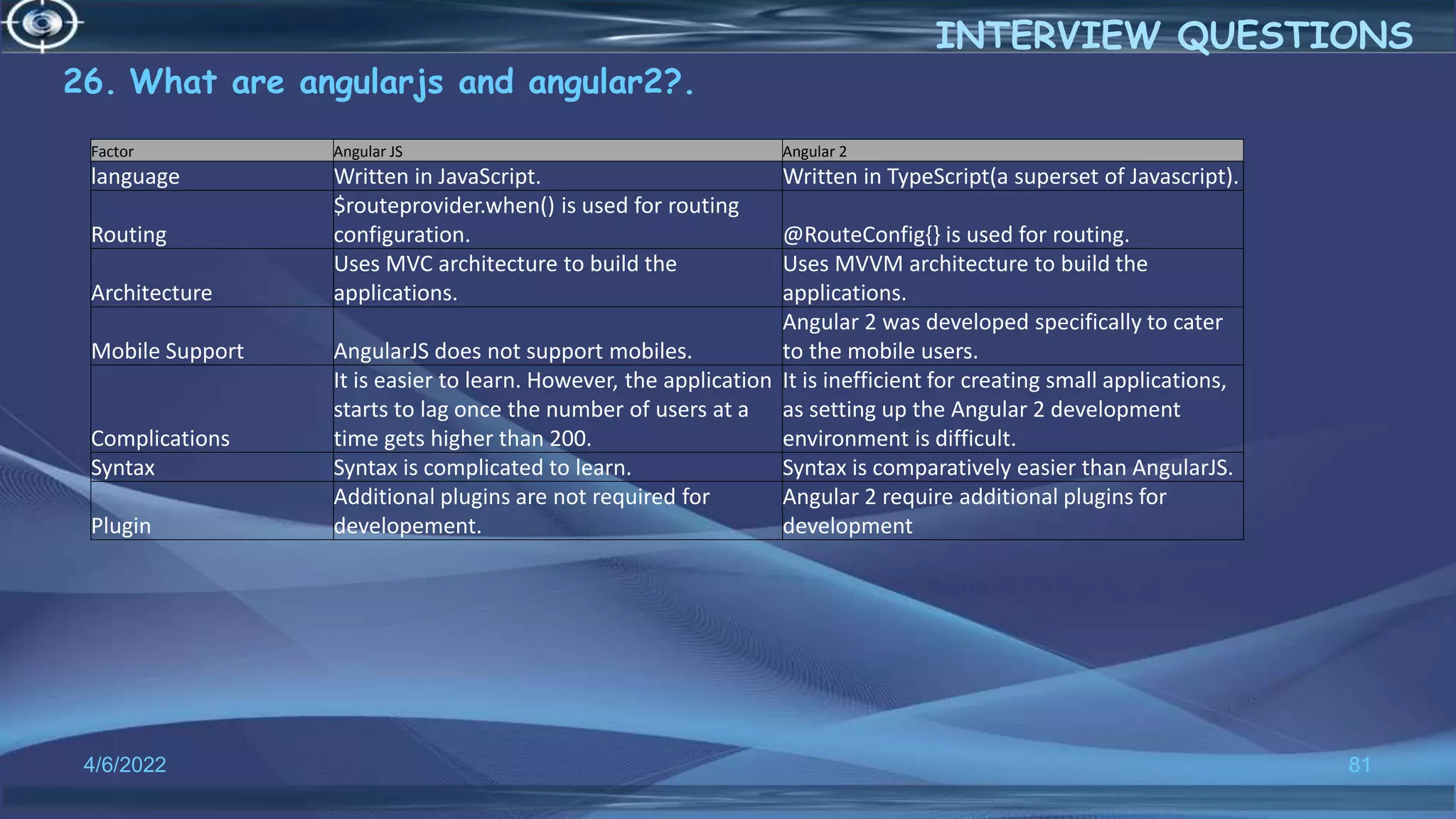 INTERVIEW QUESTIONS

26. What are angularjs and angular2?.

| Factor | Angular JS | Angular 2 |
|---|---|---|
| language | Written in JavaScript. | Written in TypeScript(a superset of Javascript). |
| Routing | \$routeprovider.when() is used for routing configuration. | @RouteConfig{} is used for routing. |
| Architecture | Uses MVC architecture to build the applications. | Uses MVVM architecture to build the applications. |
| Mobile Support | AngularJS does not support mobiles. | Angular 2 was developed specifically to cater to the mobile users. |
| Complications | It is easier to learn. However, the application starts to lag once the number of users at a time gets higher than 200. | It is inefficient for creating small applications, as setting up the Angular 2 development environment is difficult. |
| Syntax | Syntax is complicated to learn. | Syntax is comparatively easier than AngularJS. |
| Plugin | Additional plugins are not required for developement. | Angular 2 require additional plugins for development |

4/6/2022

81